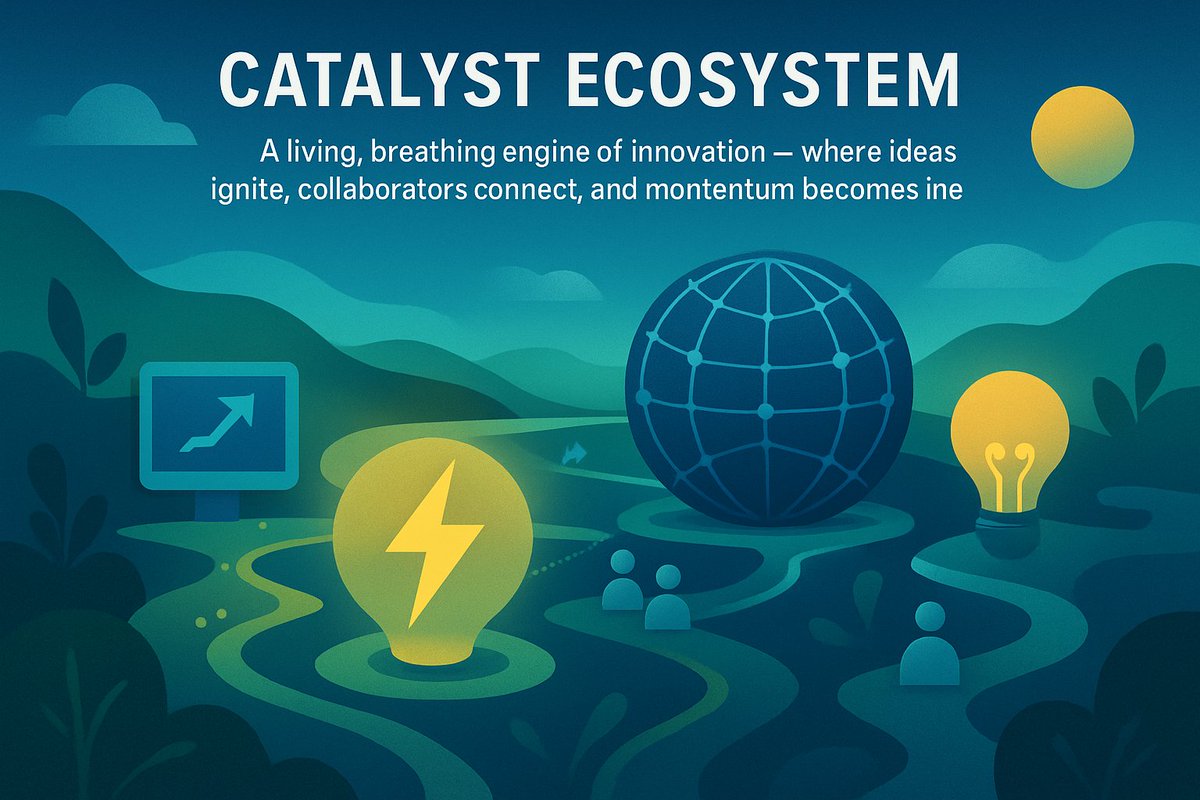 CATALYST ECOSYSTEM

A living, breathing engine of innovation — where ideas ignite, collaborators connect, and montentum becomes ine